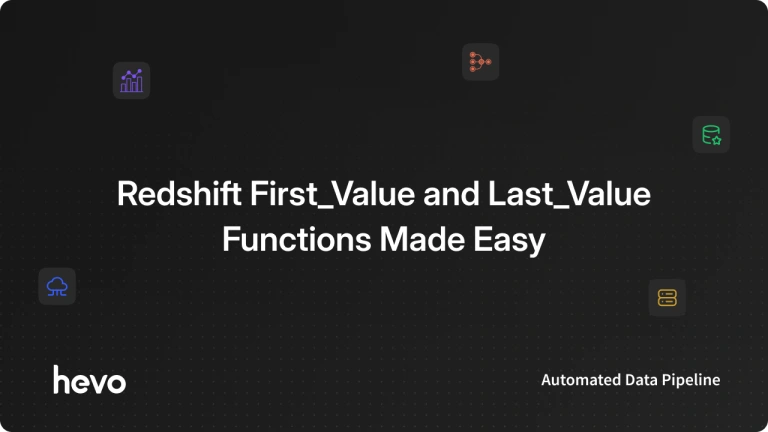 Redshift First_Value and Last_Value Functions Made Easy

hevo

Automated Data Pipeline